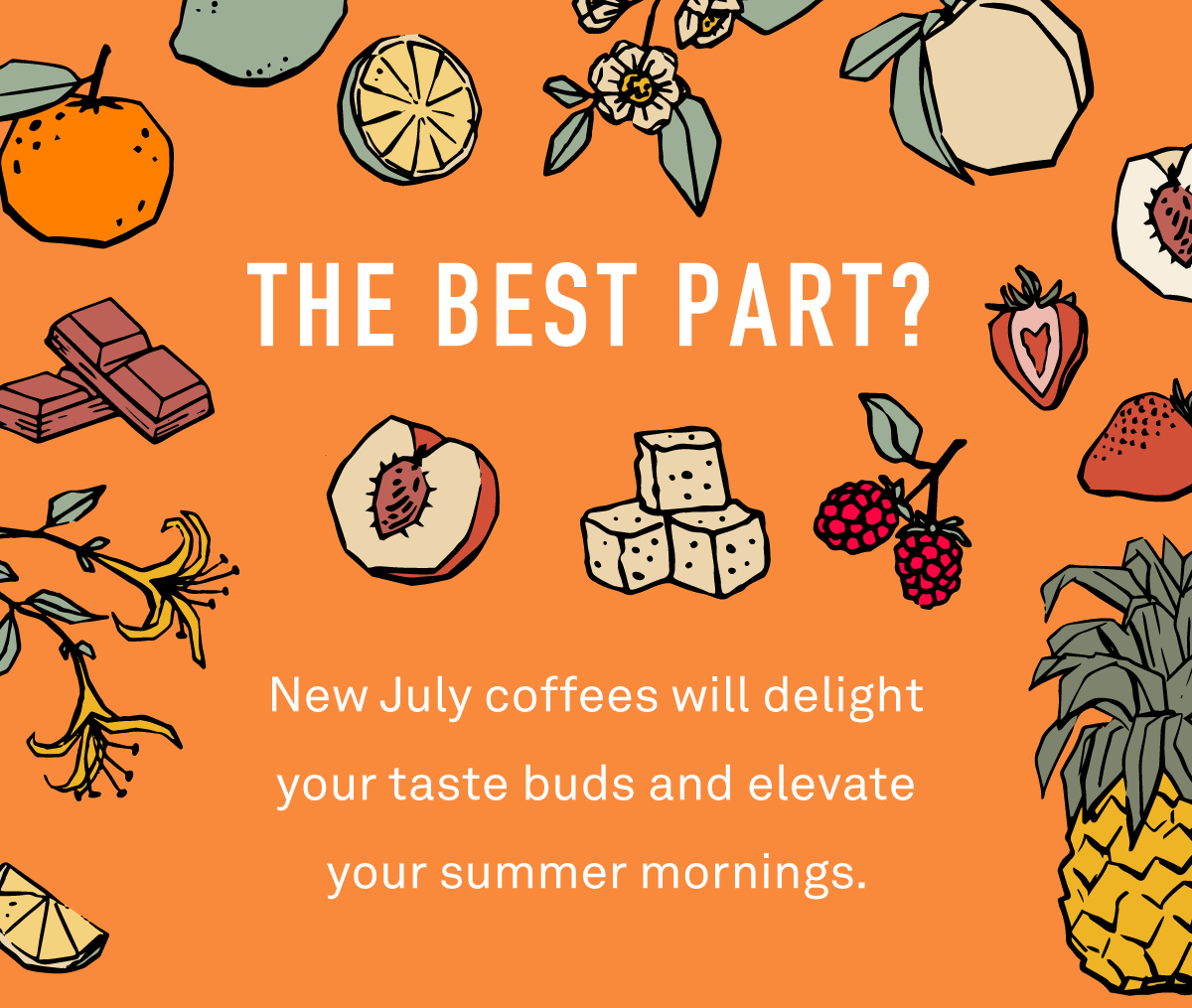 THE BEST PART?

New July coffees will delight your taste buds and elevate your summer mornings.